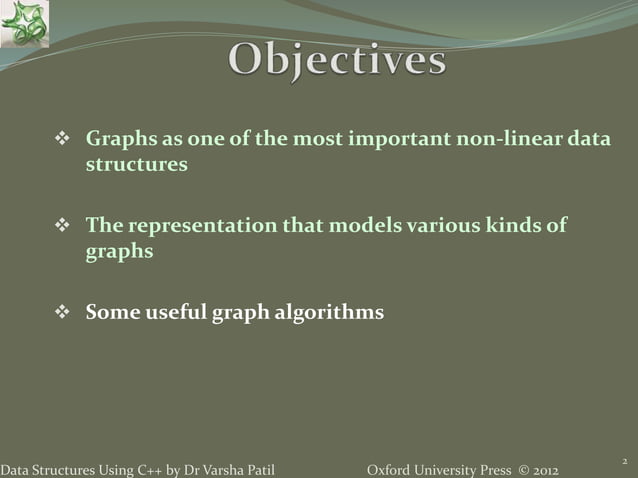 Objectives

❖ Graphs as one of the most important non-linear data structures

❖ The representation that models various kinds of graphs

❖ Some useful graph algorithms

Data Structures Using C++ by Dr Varsha Patil

Oxford University Press © 2012

2